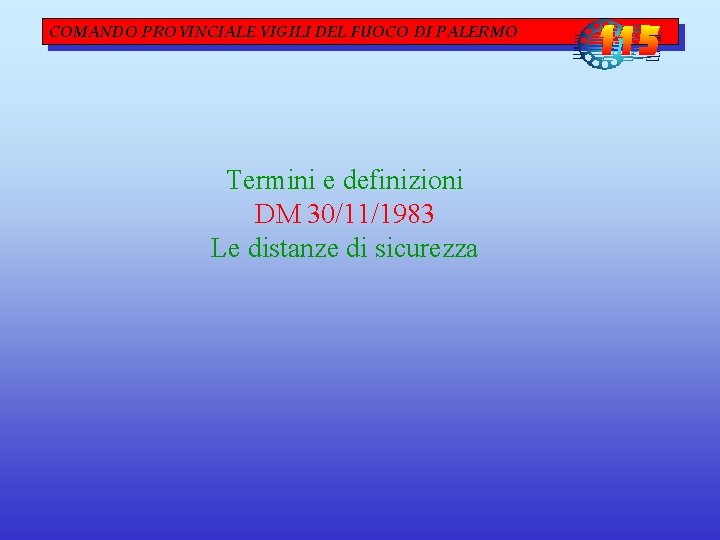 COMANDO PROVINCIALE VIGILI DEL FUOCO DI PALERMO

115

Termini e definizioni
DM 30/11/1983
Le distanze di sicurezza